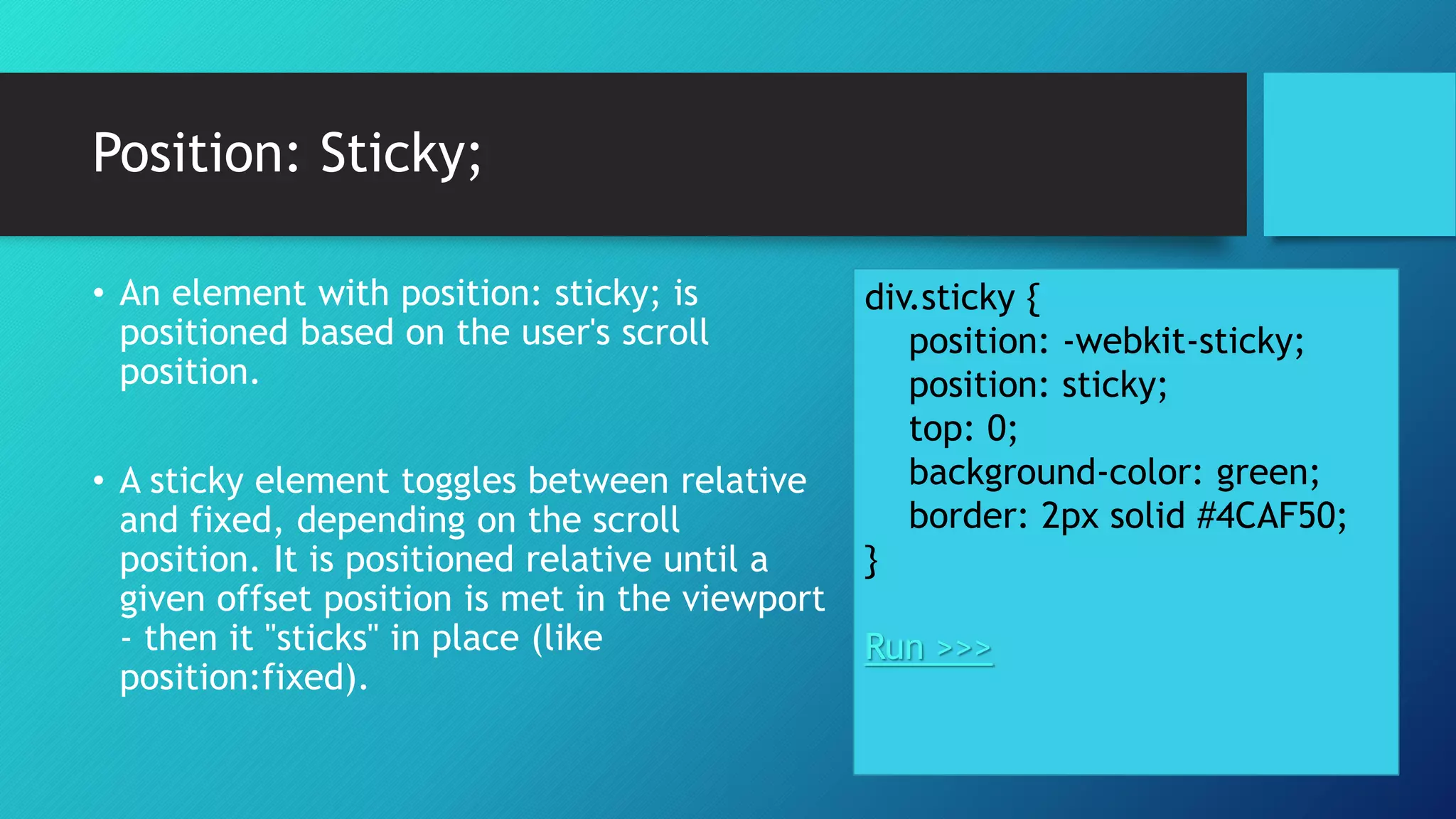 Position: Sticky;

• An element with position: sticky; is positioned based on the user's scroll position.

• A sticky element toggles between relative and fixed, depending on the scroll position. It is positioned relative until a given offset position is met in the viewport - then it "sticks" in place (like position:fixed).

div.sticky {
position: -webkit-sticky;
position: sticky;
top: 0;
background-color: green;
border: 2px solid #4CAF50;
}

Run >>>